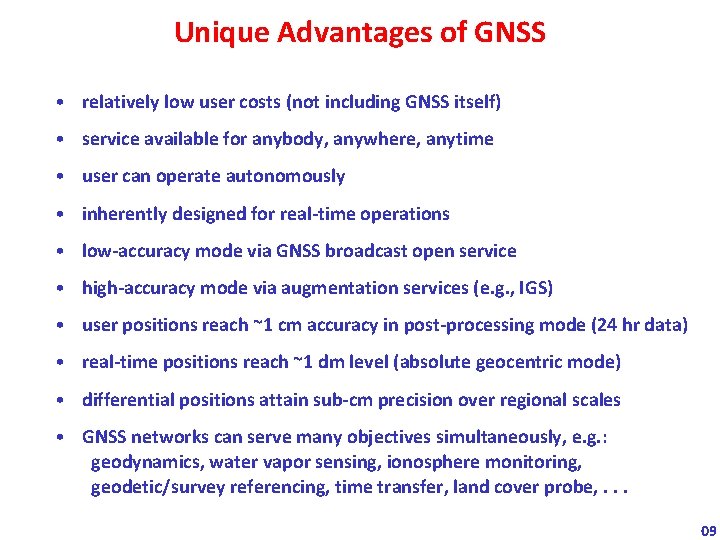 Unique Advantages of GNSS

• relatively low user costs (not including GNSS itself)

• service available for anybody, anywhere, anytime

• user can operate autonomously

• inherently designed for real-time operations

• low-accuracy mode via GNSS broadcast open service

• high-accuracy mode via augmentation services (e.g., IGS)

• user positions reach ~1 cm accuracy in post-processing mode (24 hr data)

• real-time positions reach ~1 dm level (absolute geocentric mode)

• differential positions attain sub-cm precision over regional scales

• GNSS networks can serve many objectives simultaneously, e.g.: geodynamics, water vapor sensing, ionosphere monitoring, geodetic/survey referencing, time transfer, land cover probe, . . .

09